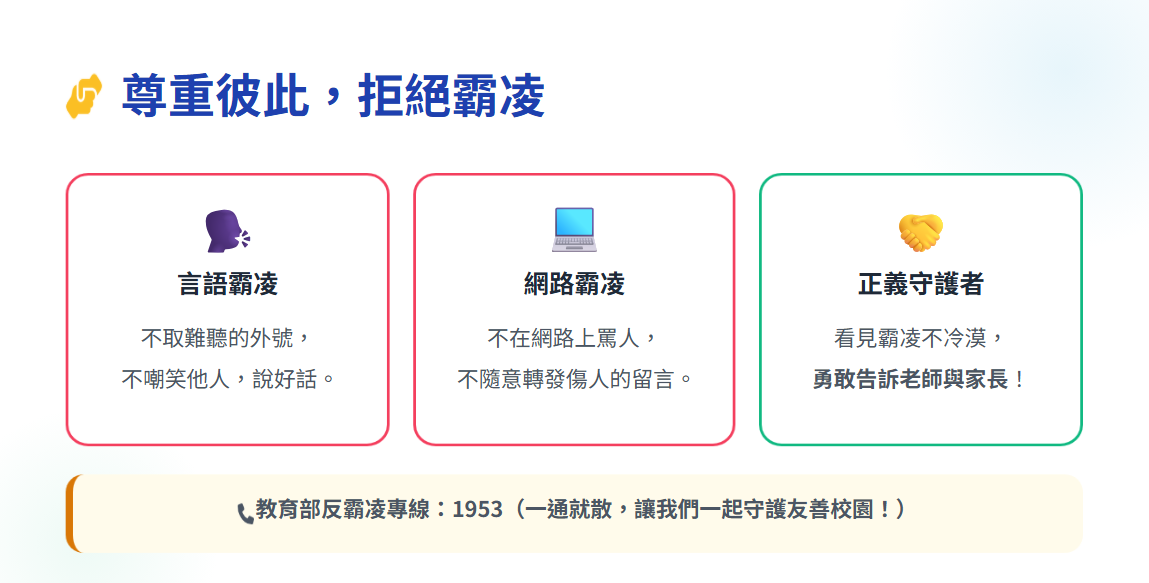 尊重彼此，拒絕霸凌

言語霸凌

不取難聽的外號，
不嘲笑他人，說好話。

網路霸凌

不在網路上罵人，
不隨意轉發傷人的留言。

正義守護者

看見霸凌不冷漠，
勇敢告訴老師與家長！

教育部反霸凌專線：1953（一通就散，讓我們一起守護友善校園！）